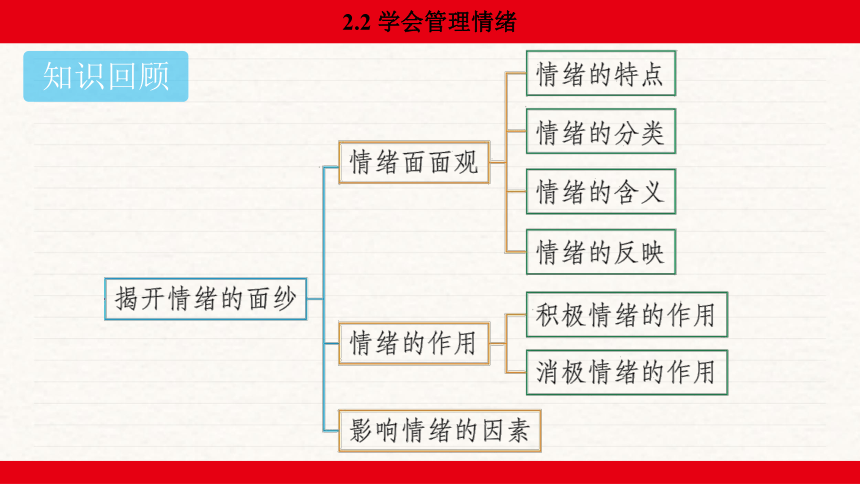 2.2 学会管理情绪

知识回顾

揭开情绪的面纱

情绪面面观

情绪的特点

情绪的分类

情绪的含义

情绪的反映

情绪的作用

积极情绪的作用

消极情绪的作用

影响情绪的因素